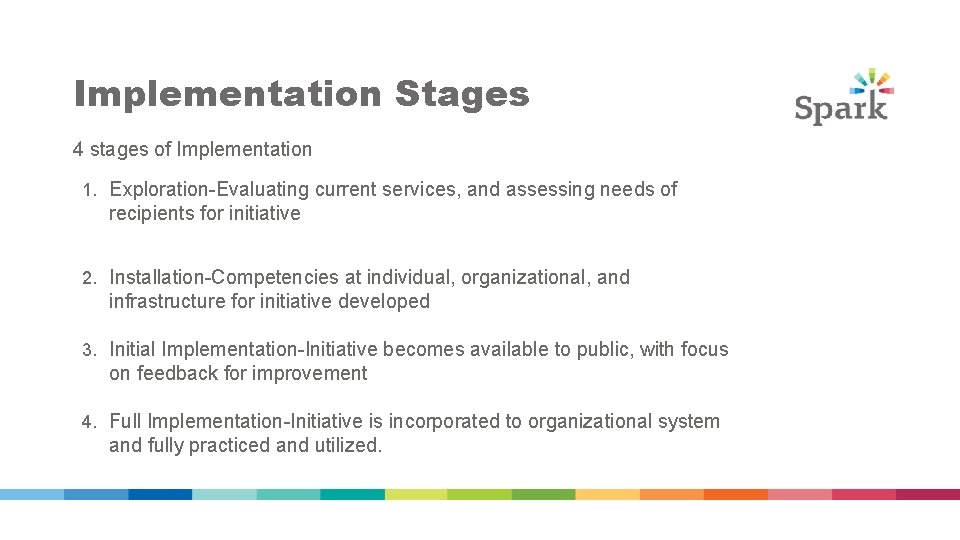 Implementation Stages

Spark

4 stages of Implementation

1. Exploration-Evaluating current services, and assessing needs of recipients for initiative

2. Installation-Competencies at individual, organizational, and infrastructure for initiative developed

3. Initial Implementation-Initiative becomes available to public, with focus on feedback for improvement

4. Full Implementation-Initiative is incorporated to organizational system and fully practiced and utilized.